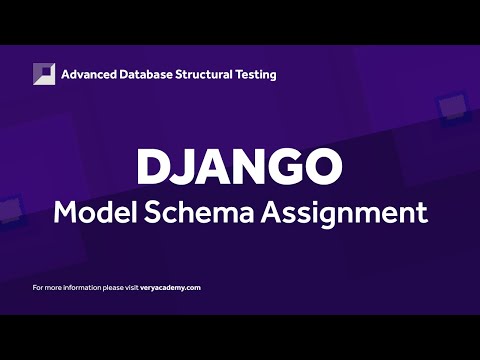 Advanced Database Structural Testing

DJANGO
Model Schema Assignment

For more information please visit veryacademy.com